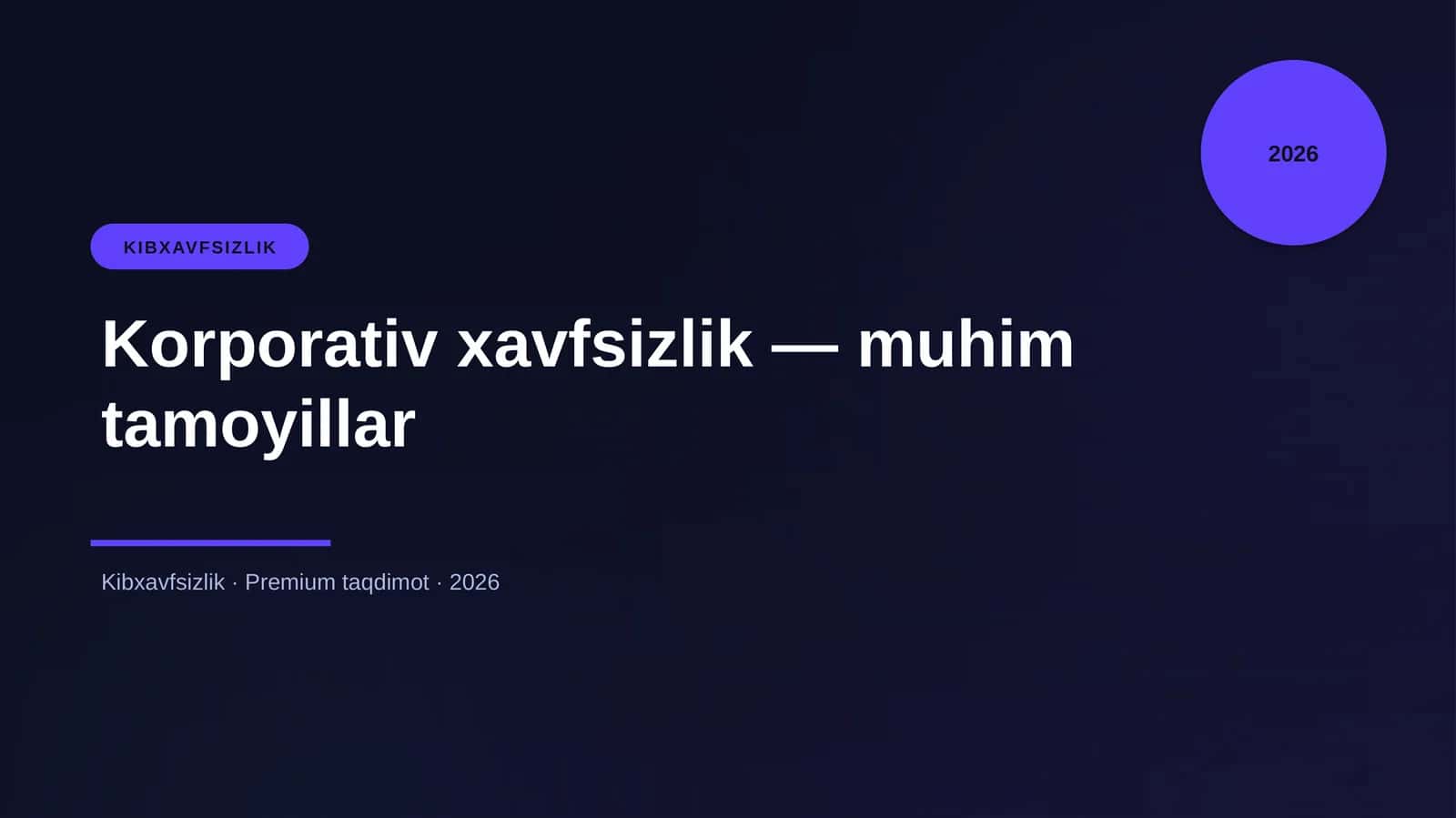 2026

KIBXAVFSIZLIK

Korporativ xavfsizlik — muhim tamoyillar

Kibxavfsizlik · Premium taqdimot · 2026